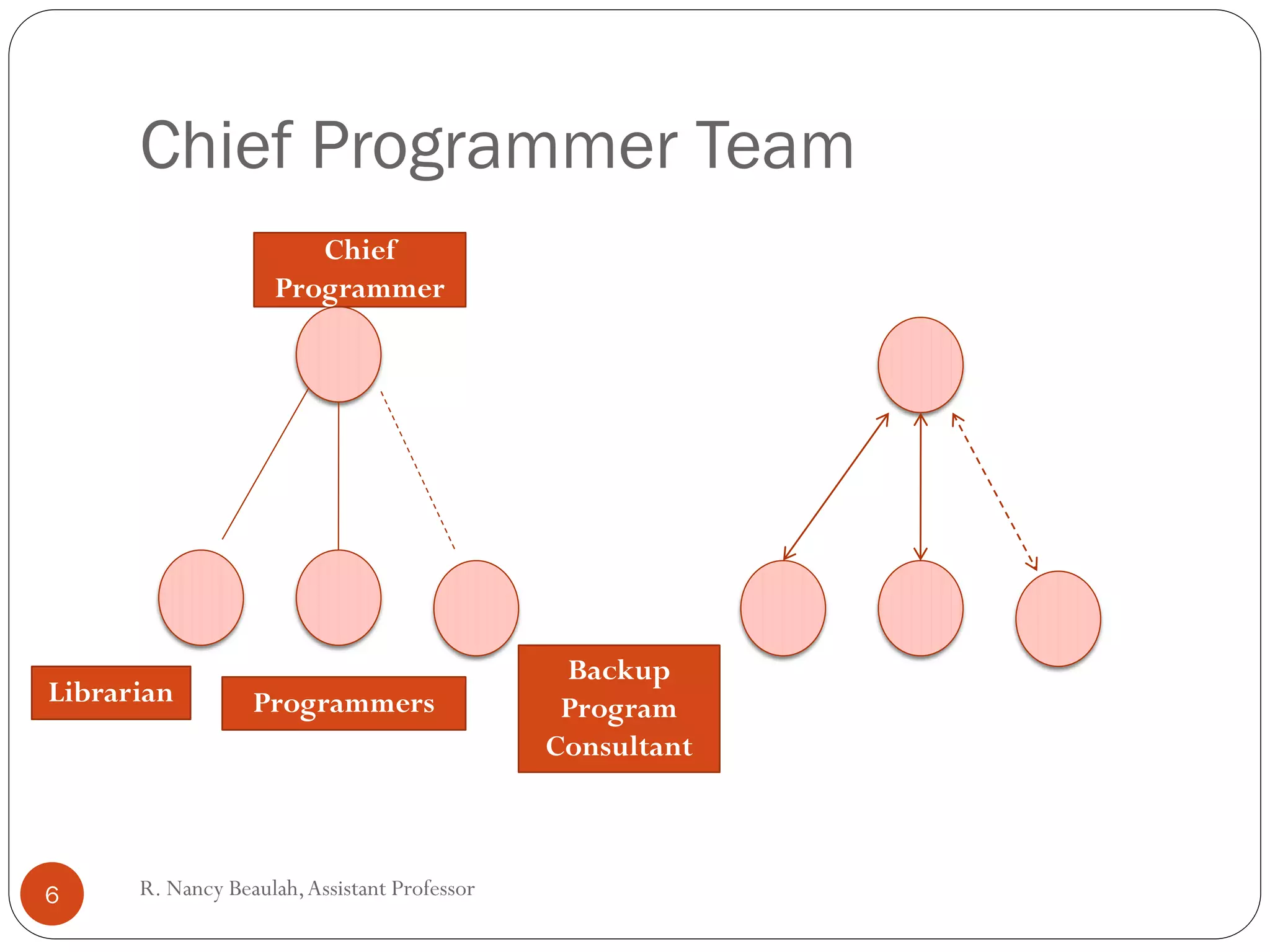 Chief Programmer Team

Chief Programmer

Librarian

Programmers

Backup Program Consultant

6

R. Nancy Beaulah, Assistant Professor